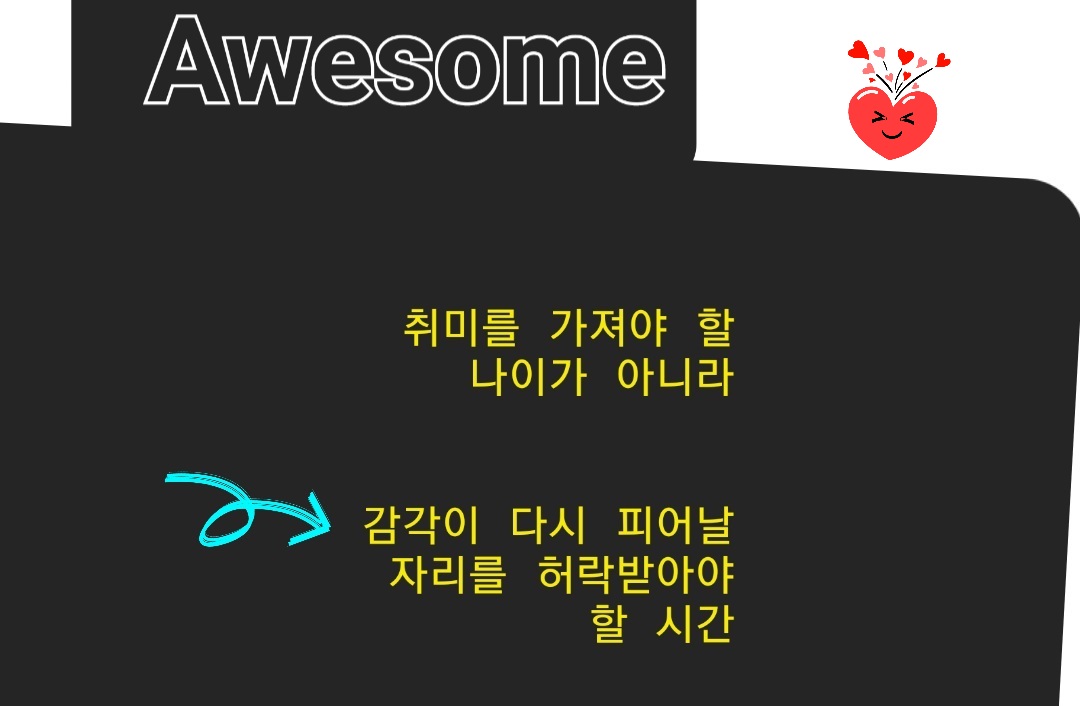 Awesome

취미를 가져야 할
나이가 아니라

감각이 다시 피어날
자리를 허락받아야
할 시간